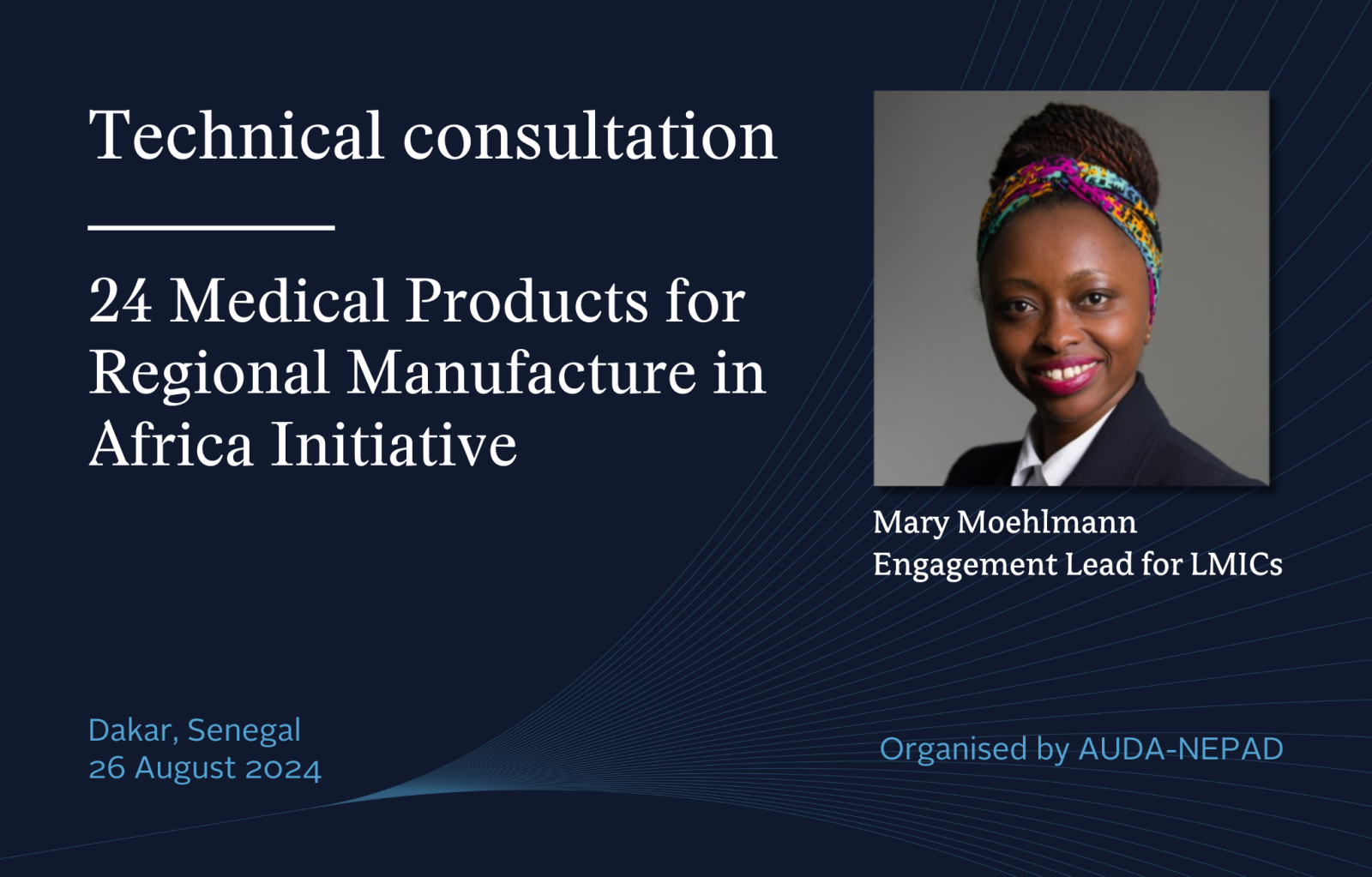 Technical consultation

24 Medical Products for Regional Manufacture in Africa Initiative

Mary Moehlmann
Engagement Lead for LMICs

Dakar, Senegal
26 August 2024

Organised by AUDA-NEPAD